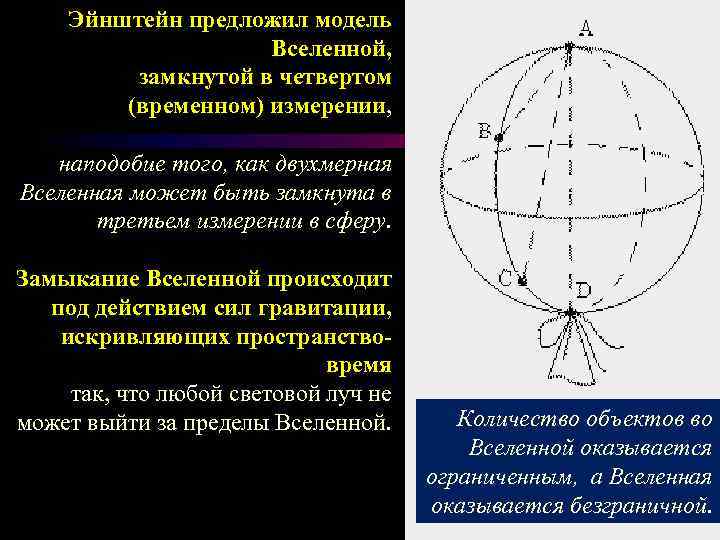 Эйнштейн предложил модель Вселенной, замкнутой в четвертом (временном) измерении,

наподобие того, как двухмерная Вселенная может быть замкнута в третьем измерении в сферу.

Замыкание Вселенной происходит под действием сил гравитации, искривляющих пространство-время так, что любой световой луч не может выйти за пределы Вселенной.

A

B

C

D

Количество объектов во Вселенной оказывается ограниченным, а Вселенная оказывается безграничной.